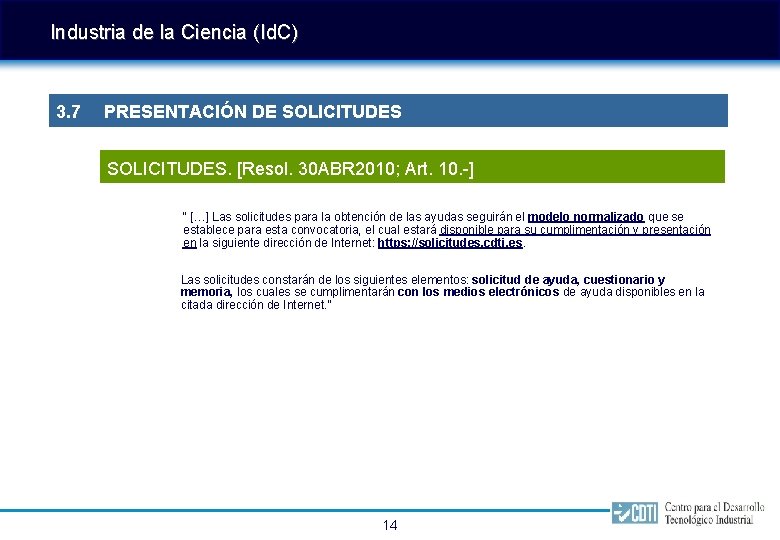 Industria de la Ciencia (IdC)

3.7 PRESENTACIÓN DE SOLICITUDES

SOLICITUDES. [Resol. 30ABR2010; Art. 10.-]

" […] Las solicitudes para la obtención de las ayudas seguirán el modelo normalizado que se establece para esta convocatoria, el cual estará disponible para su cumplimentación y presentación en la siguiente dirección de Internet: https://solicitudes.cdti.es.

Las solicitudes constarán de los siguientes elementos: solicitud de ayuda, cuestionario y memoria, los cuales se cumplimentarán con los medios electrónicos de ayuda disponibles en la citada dirección de Internet."

14

CDTI Centro para el Desarrollo Tecnológico Industrial